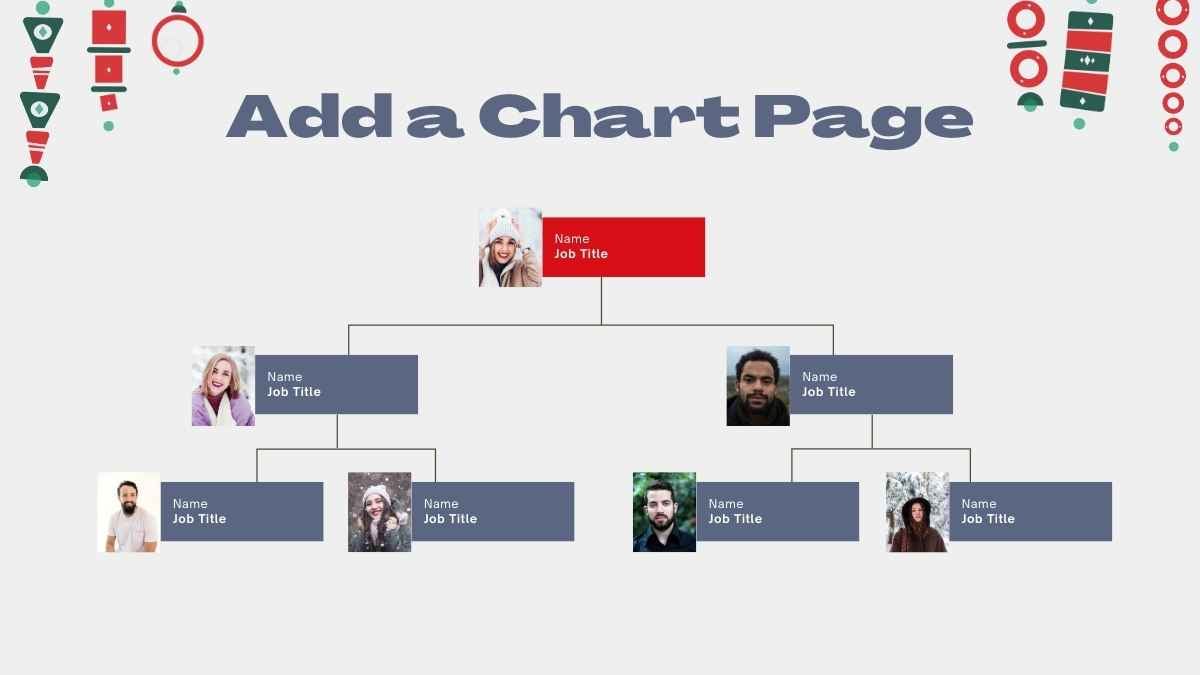 Add a Chart Page

Name
Job Title

Name
Job Title

Name
Job Title

Name
Job Title

Name
Job Title

Name
Job Title

Name
Job Title